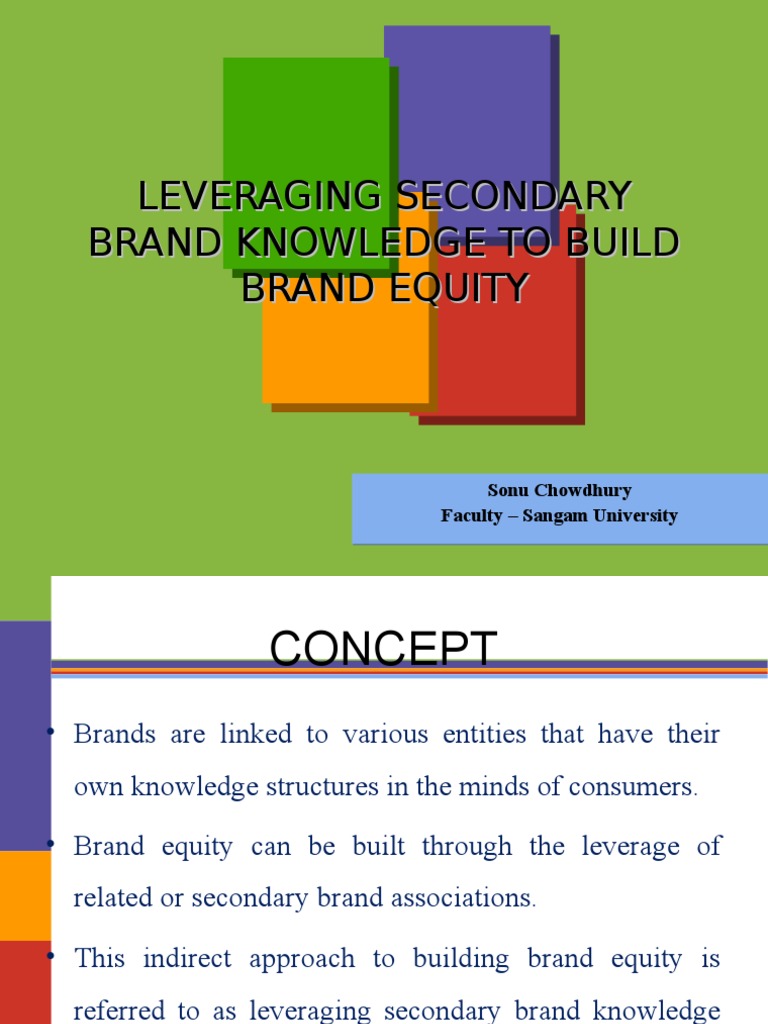 LEVERAGING SECONDARY BRAND KNOWLEDGE TO BUILD BRAND EQUITY

Sonu Chowdhury
Faculty – Sangam University

CONCEPT

• Brands are linked to various entities that have their own knowledge structures in the minds of consumers.

• Brand equity can be built through the leverage of related or secondary brand associations.

• This indirect approach to building brand equity is referred to as leveraging secondary brand knowledge